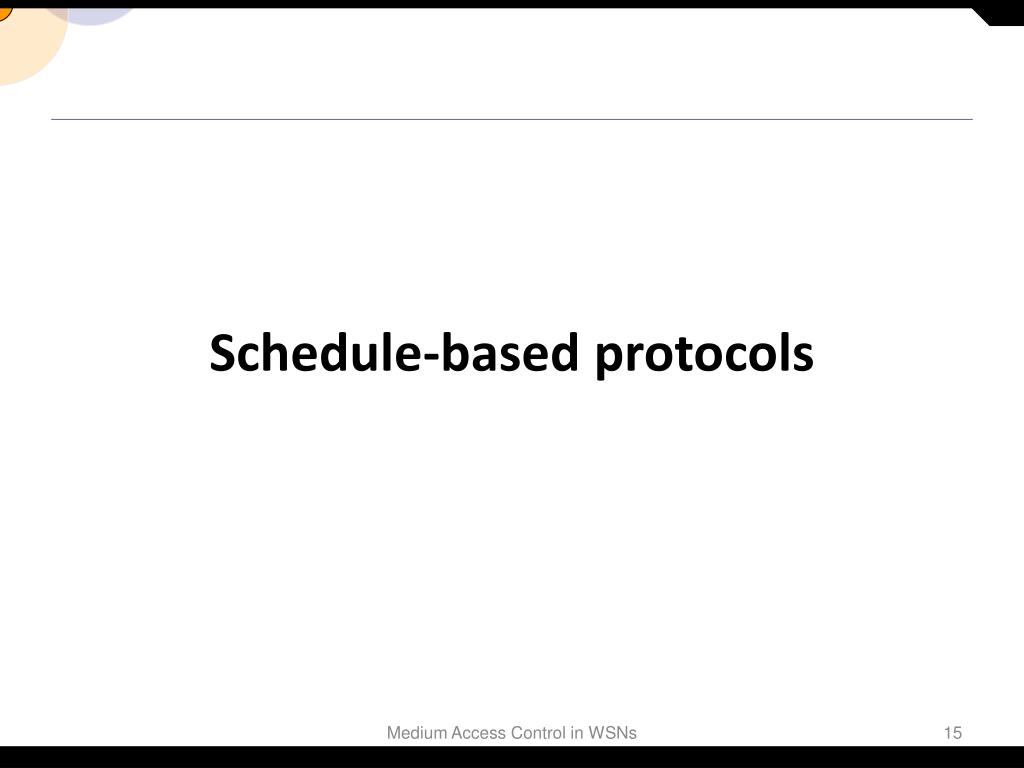 Schedule-based protocols

Medium Access Control in WSNs

15